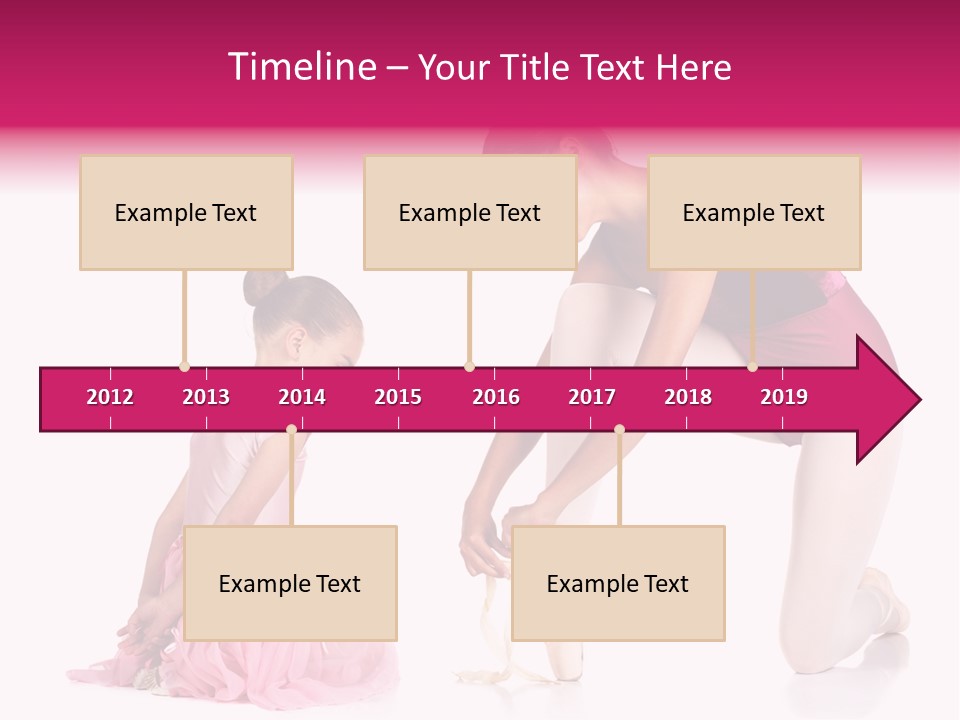 Timeline – Your Title Text Here

Example Text

Example Text

Example Text

2012 2013 2014 2015 2016 2017 2018 2019

Example Text

Example Text